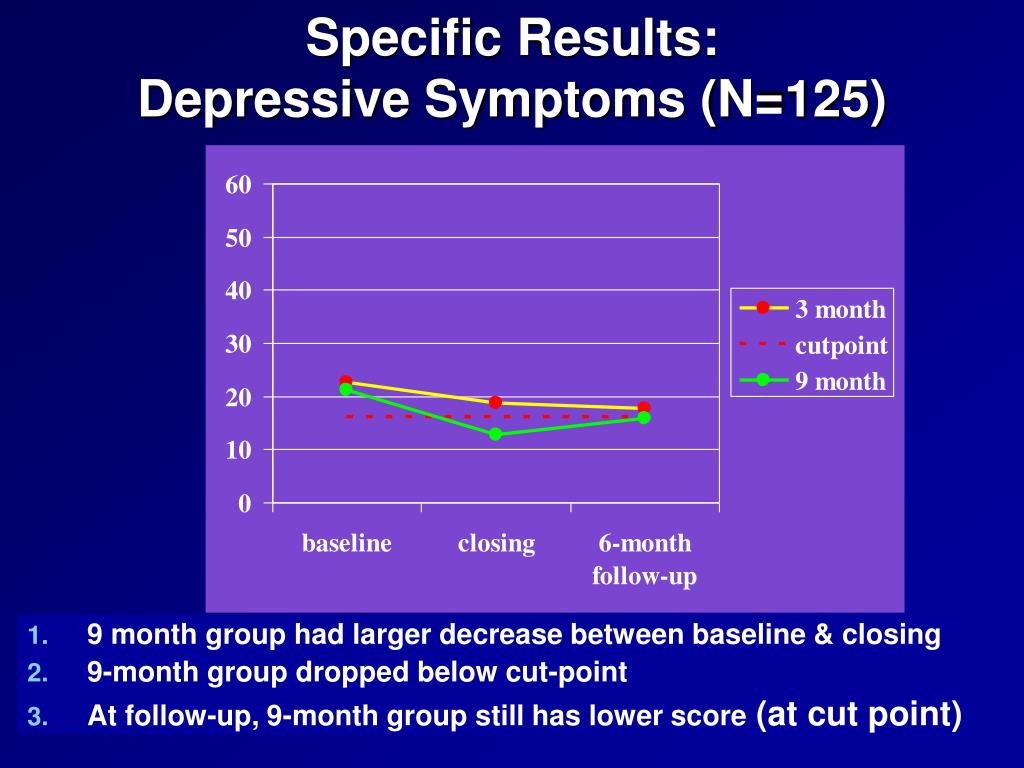 Specific Results:
Depressive Symptoms (N=125)

60
50
40
30
20
10
0

baseline
closing
6-month follow-up

3 month
cutpoint
9 month

1. 9 month group had larger decrease between baseline & closing
2. 9-month group dropped below cut-point
3. At follow-up, 9-month group still has lower score (at cut point)